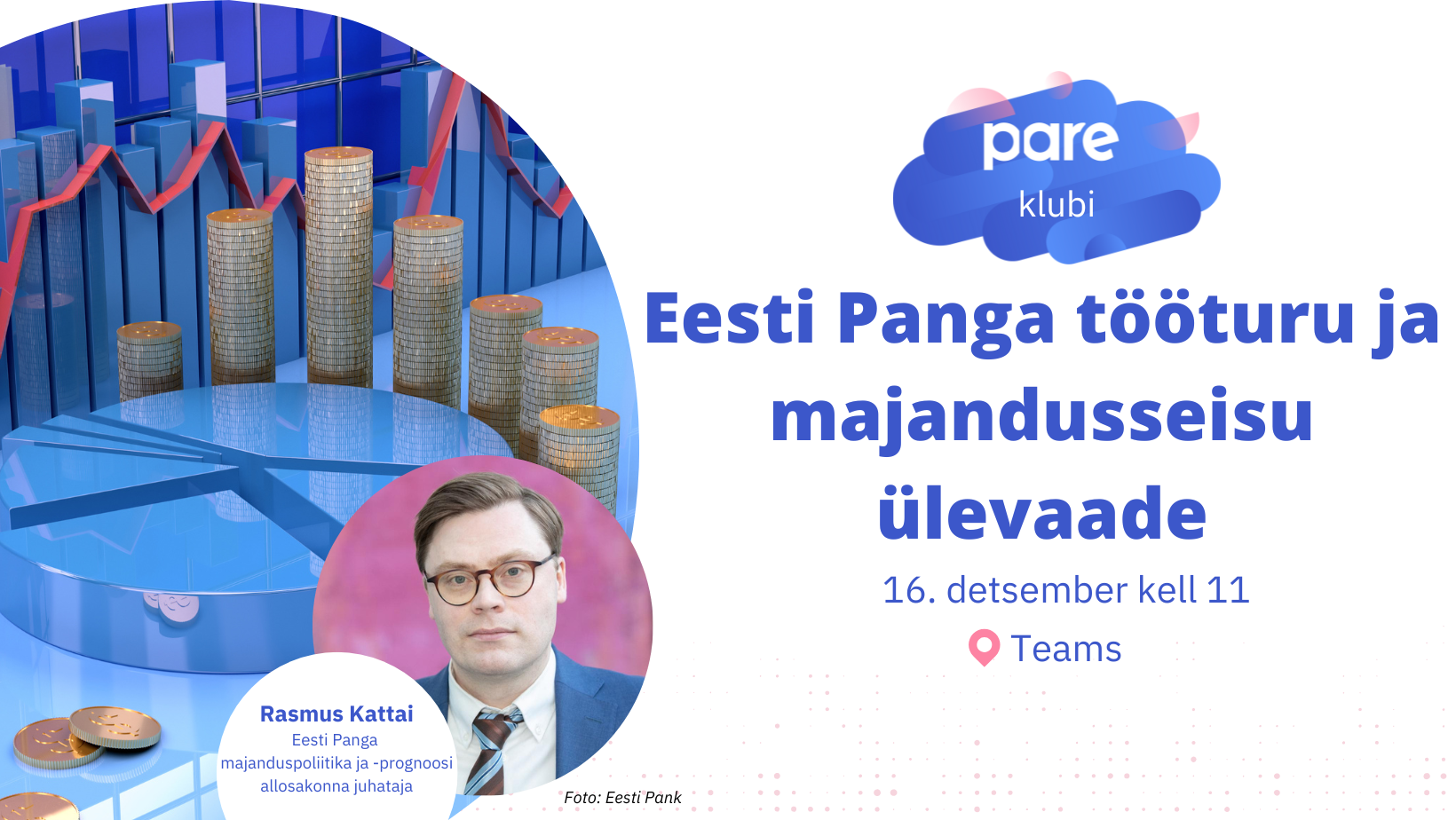 pare
klubi

Eesti Panga tööturu ja majandusseisu ülevaade

16. detsember kell 11

Teams

Rasmus Kattai
Eesti Panga majanduspoliitika ja -prognoosi allosakonna juhataja

Foto: Eesti Pank